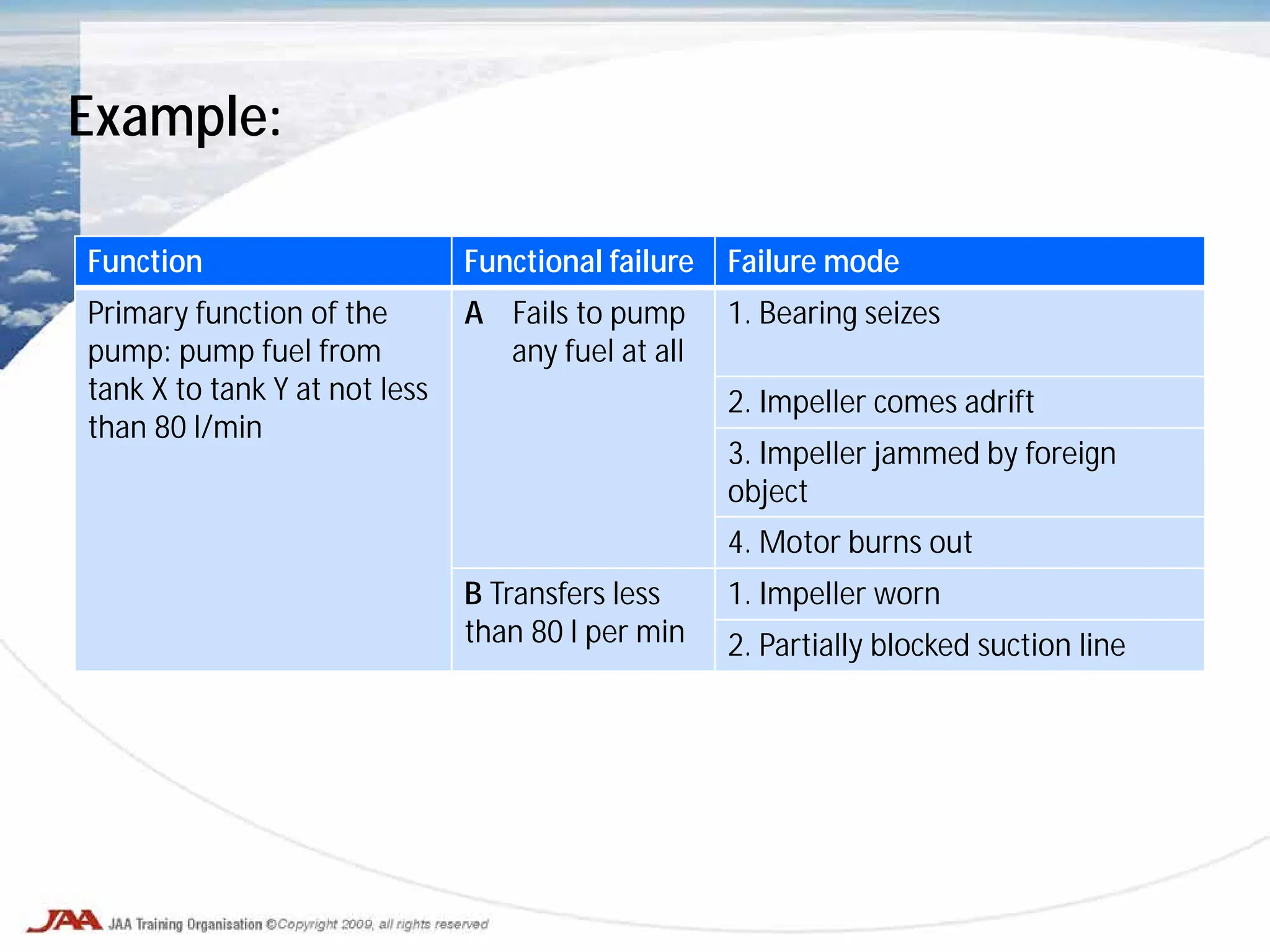 Example:

| Function | Functional failure | Failure mode |
|---|---|---|
| Primary function of the pump: pump fuel from tank X to tank Y at not less than 80 l/min | A Fails to pump any fuel at all | 1. Bearing seizes |
| | | 2. Impeller comes adrift |
| | | 3. Impeller jammed by foreign object |
| | | 4. Motor burns out |
| | B Transfers less than 80 l per min | 1. Impeller worn |
| | | 2. Partially blocked suction line |

JAA JAA Training Organisation ©Copyright 2009, all rights reserved